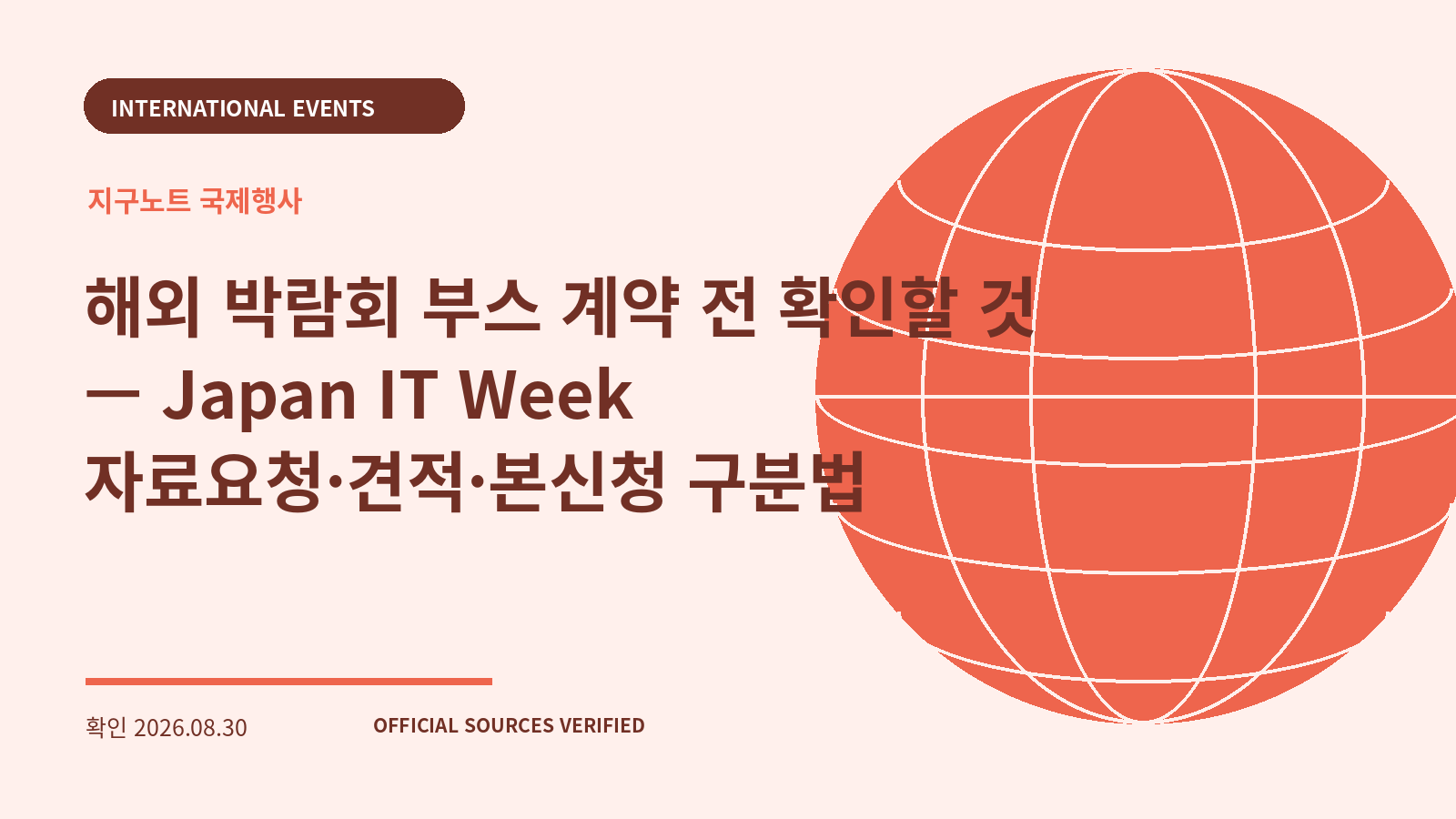 INTERNATIONAL EVENTS

지구노트 국제행사

해외 박람회 부스 계약 전 확인할 것 — Japan IT Week 자료요청·견적·본신청 구분법

확인 2026.08.30

OFFICIAL SOURCES VERIFIED